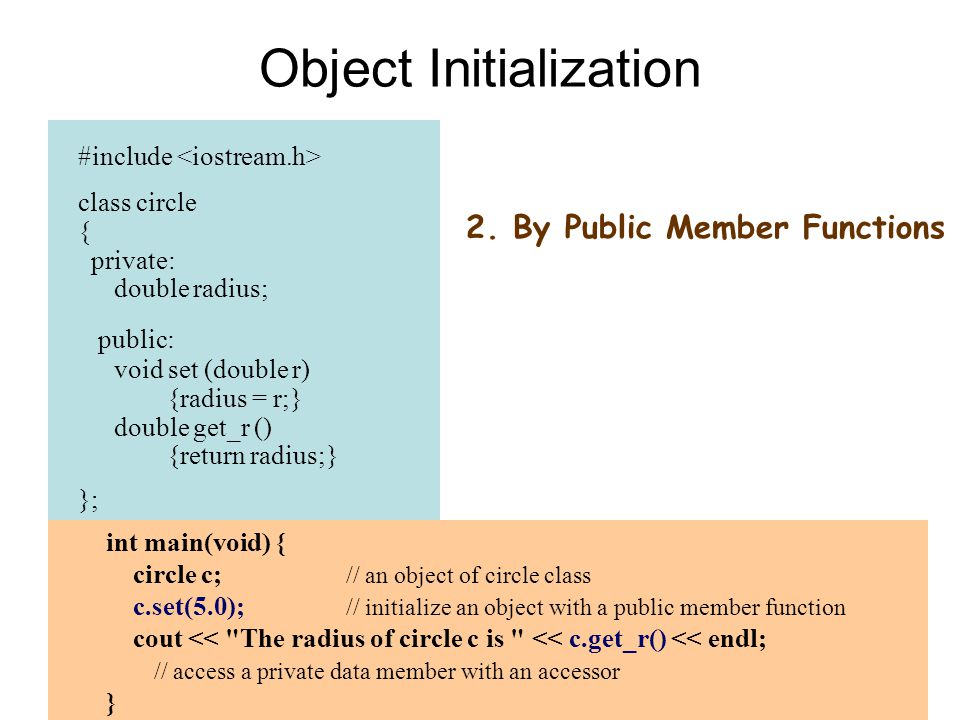 Object Initialization

#include <iostream.h>

class circle
{
private:
double radius;

public:
void set (double r)
{radius = r;}
double get_r ()
{return radius;}
};

2. By Public Member Functions

int main(void) {
circle c; // an object of circle class
c.set(5.0); // initialize an object with a public member function
cout << "The radius of circle c is " << c.get_r() << endl;
// access a private data member with an accessor
}